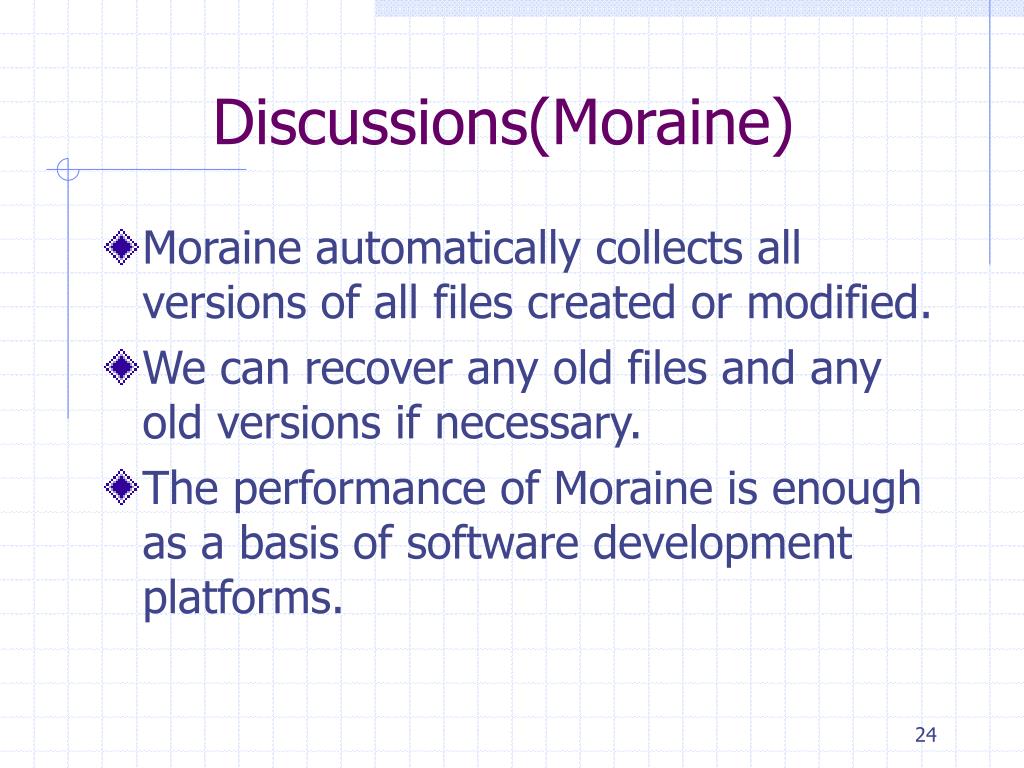 Discussions(Moraine)

Moraine automatically collects all versions of all files created or modified.

We can recover any old files and any old versions if necessary.

The performance of Moraine is enough as a basis of software development platforms.

24